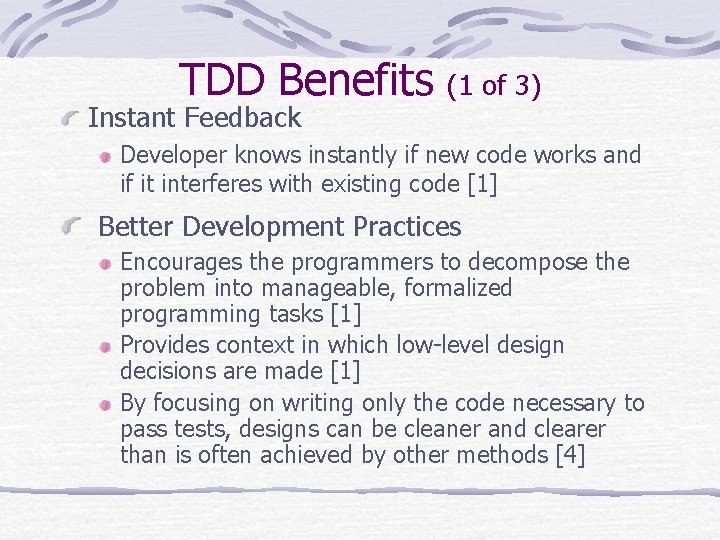 TDD Benefits (1 of 3)

Instant Feedback

Developer knows instantly if new code works and if it interferes with existing code [1]

Better Development Practices

Encourages the programmers to decompose the problem into manageable, formalized programming tasks [1]

Provides context in which low-level design decisions are made [1]

By focusing on writing only the code necessary to pass tests, designs can be cleaner and clearer than is often achieved by other methods [4]